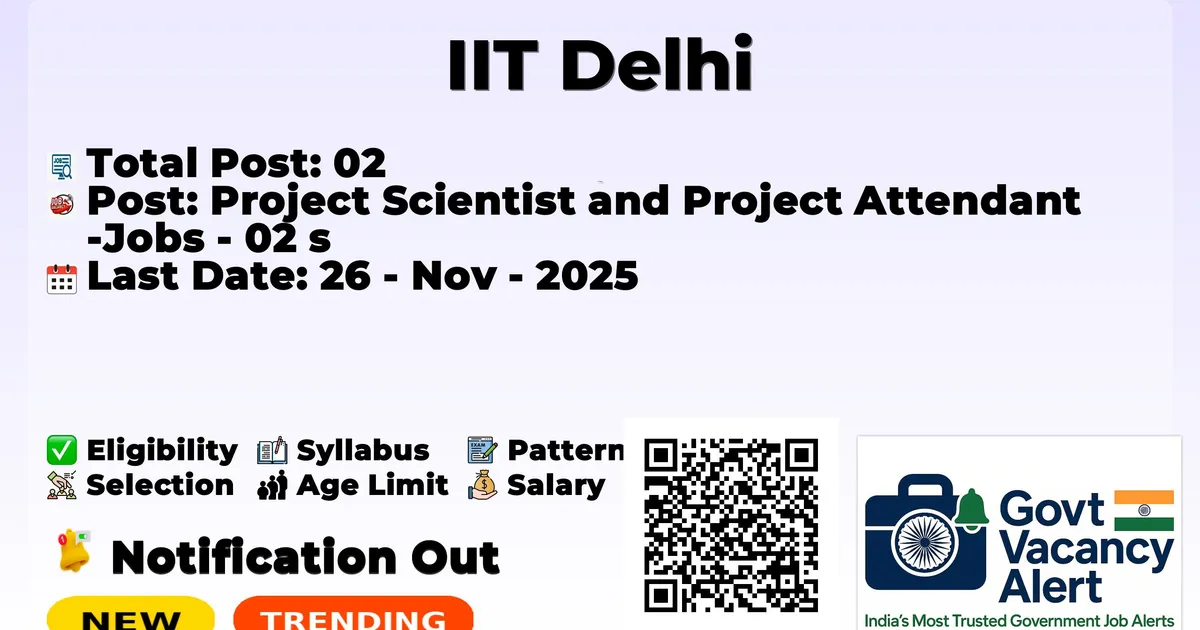 IIT Delhi

Total Post: 02
Post: Project Scientist and Project Attendant -Jobs - 02 s
Last Date: 26 - Nov - 2025

Eligibility Syllabus Pattern
Selection Age Limit Salary

Notification Out

NEW TRENDING

Govt Vacancy Alert
India's Most Trusted Government Job Alerts